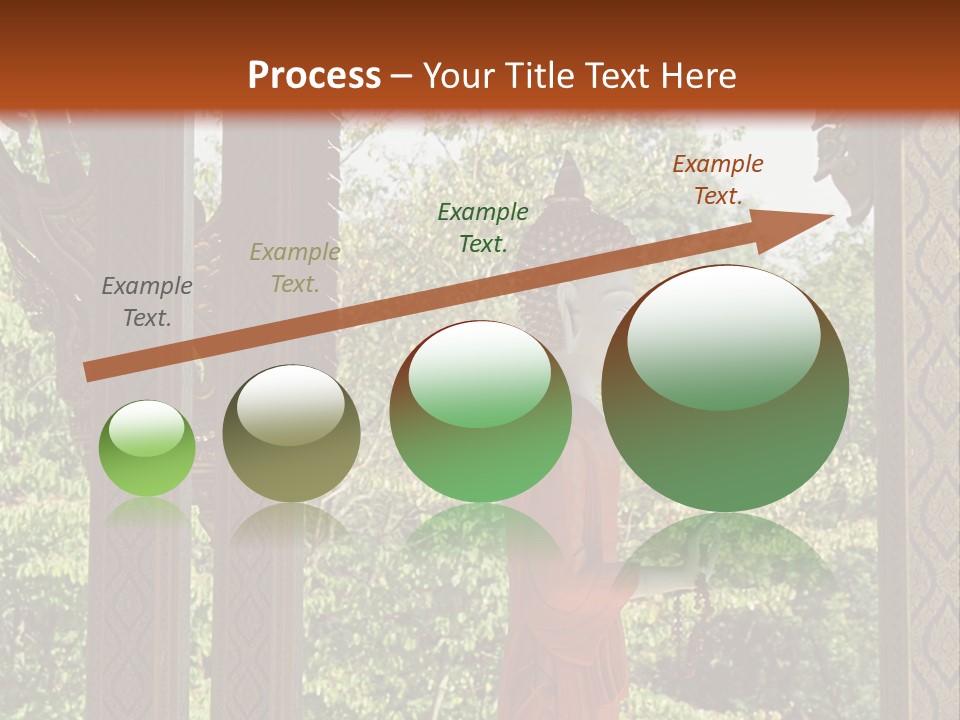 Process – Your Title Text Here

Example Text.

Example Text.

Example Text.

Example Text.